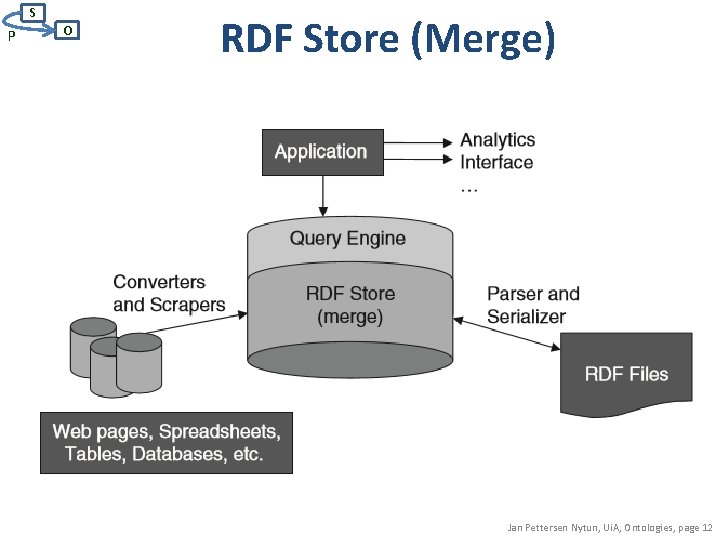 S
P
O

RDF Store (Merge)

Application

Analytics
Interface
...

Query Engine

RDF Store
(merge)

Converters
and Scrapers

Parser and
Serializer

RDF Files

Web pages, Spreadsheets,
Tables, Databases, etc.

Jan Pettersen Nytun, UiA, Ontologies, page 12